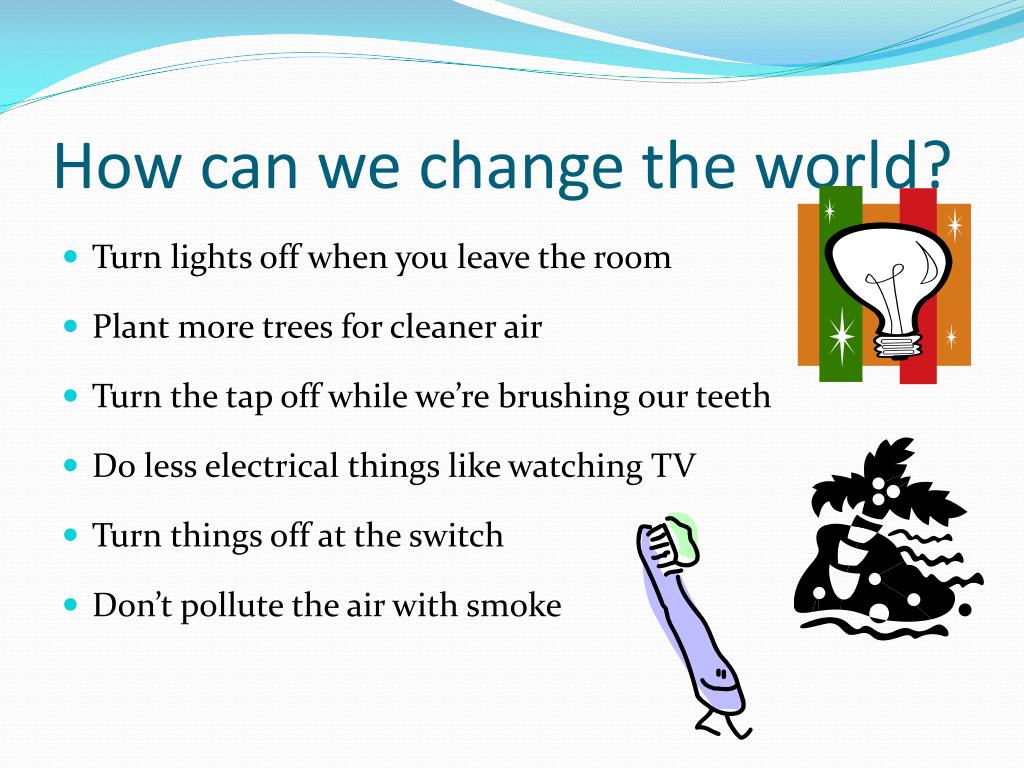 How can we change the world?

- Turn lights off when you leave the room
- Plant more trees for cleaner air
- Turn the tap off while we’re brushing our teeth
- Do less electrical things like watching TV
- Turn things off at the switch
- Don’t pollute the air with smoke